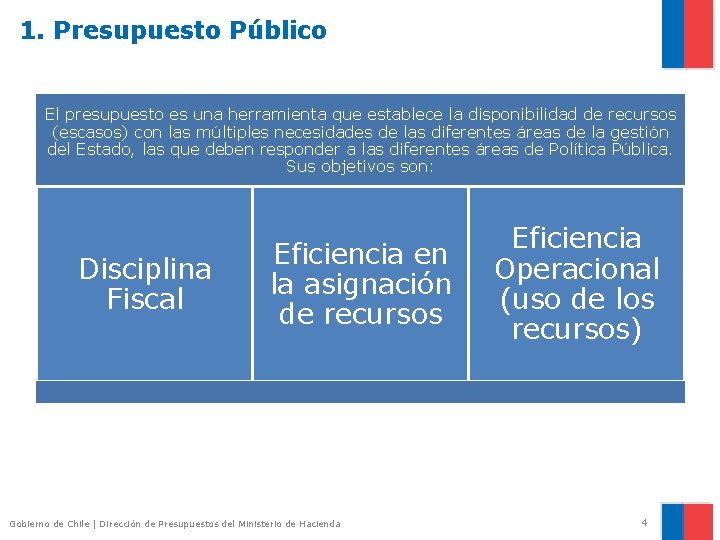 1. Presupuesto Público

El presupuesto es una herramienta que establece la disponibilidad de recursos (escasos) con las múltiples necesidades de las diferentes áreas de la gestión del Estado, las que deben responder a las diferentes áreas de Política Pública. Sus objetivos son:

Disciplina Fiscal

Eficiencia en la asignación de recursos

Eficiencia Operacional (uso de los recursos)

Gobierno de Chile | Dirección de Presupuestos del Ministerio de Hacienda

4